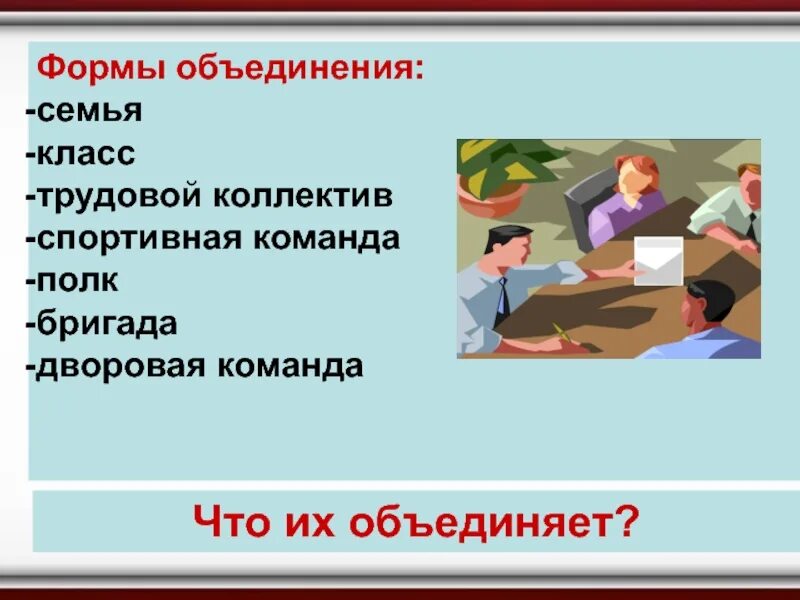 Формы объединения:
-семья
-класс
-трудовой коллектив
-спортивная команда
-полк
-бригада
-дворовая команда

Что их объединяет?